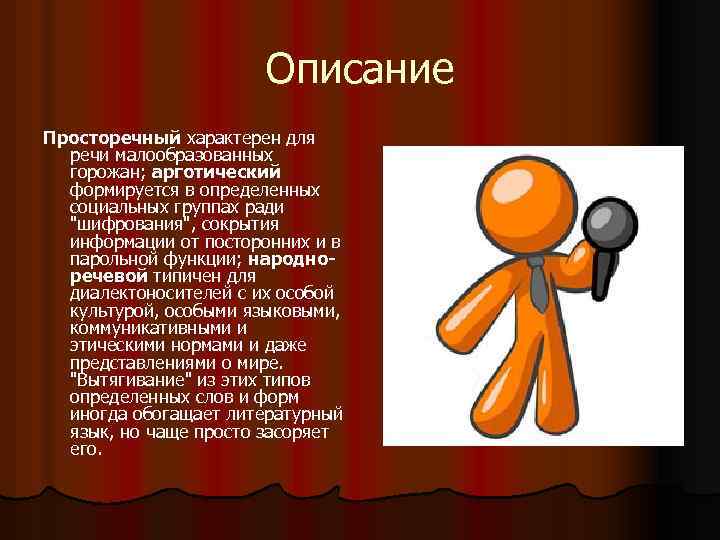 Описание

Просторечный характерен для речи малообразованных горожан; арготический формируется в определенных социальных группах ради "шифрования", сокрытия информации от посторонних и в парольной функции; народно-речевой типичен для диалектоносителей с их особой культурой, особыми языковыми, коммуникативными и этическими нормами и даже представлениями о мире. "Вытягивание" из этих типов определенных слов и форм иногда обогащает литературный язык, но чаще просто засоряет его.